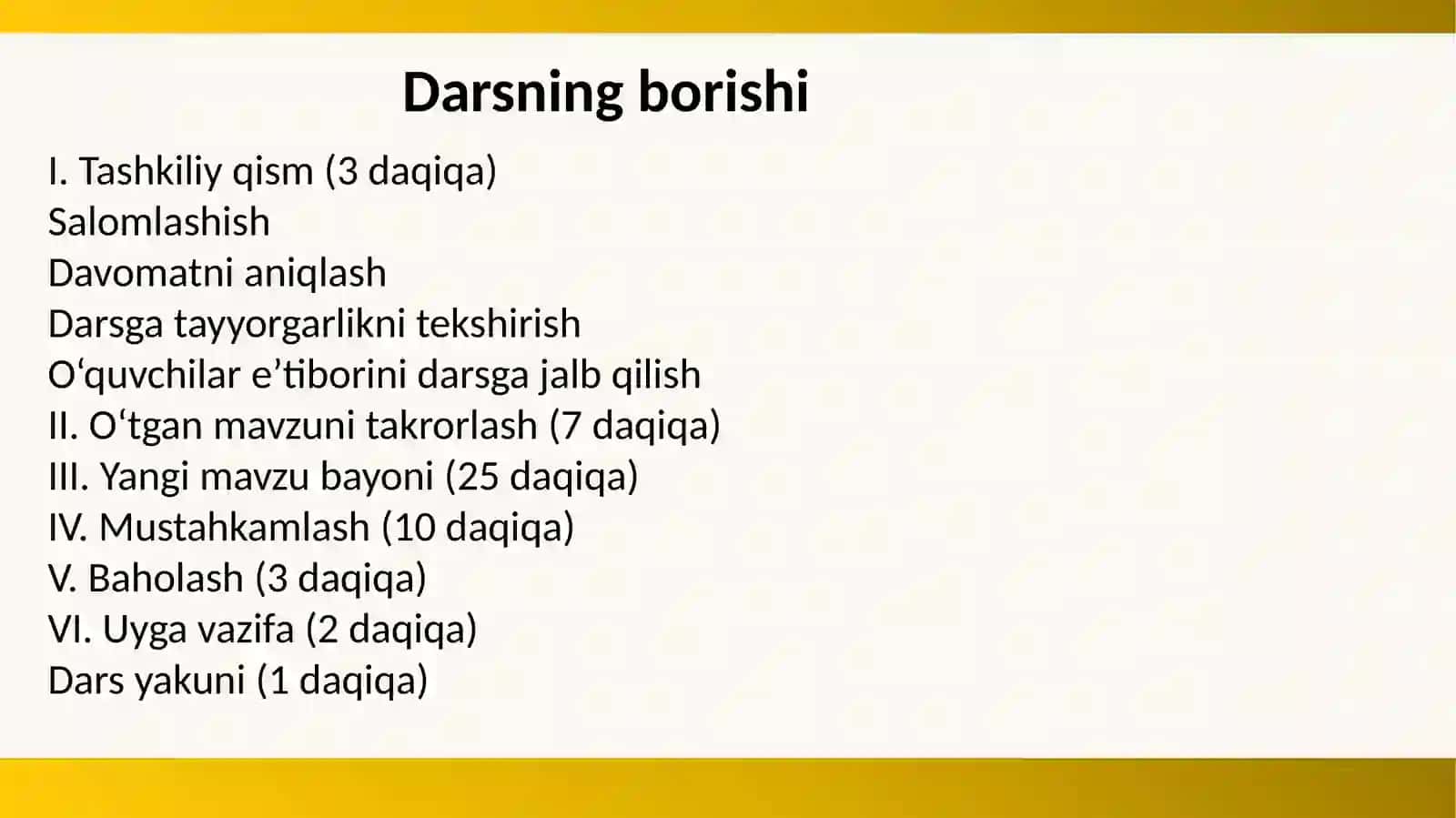 Darsning borishi

I. Tashkiliy qism (3 daqiqa)
Salomlashish
Davomatni aniqlash
Darsga tayyorgarlikni tekshirish
O‘quvchilar e’tiborini darsga jalb qilish
II. O‘tgan mavzuni takrorlash (7 daqiqa)
III. Yangi mavzu bayoni (25 daqiqa)
IV. Mustahkamlash (10 daqiqa)
V. Baholash (3 daqiqa)
VI. Uyga vazifa (2 daqiqa)
Dars yakuni (1 daqiqa)